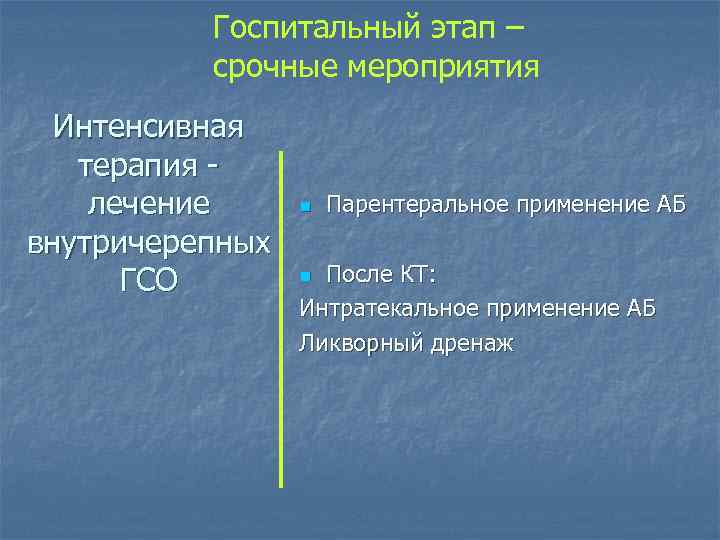 Госпитальный этап – срочные мероприятия

Интенсивная терапия - лечение внутричерепных ГСО

Парентеральное применение АБ

После КТ:
Интратекальное применение АБ
Ликворный дренаж